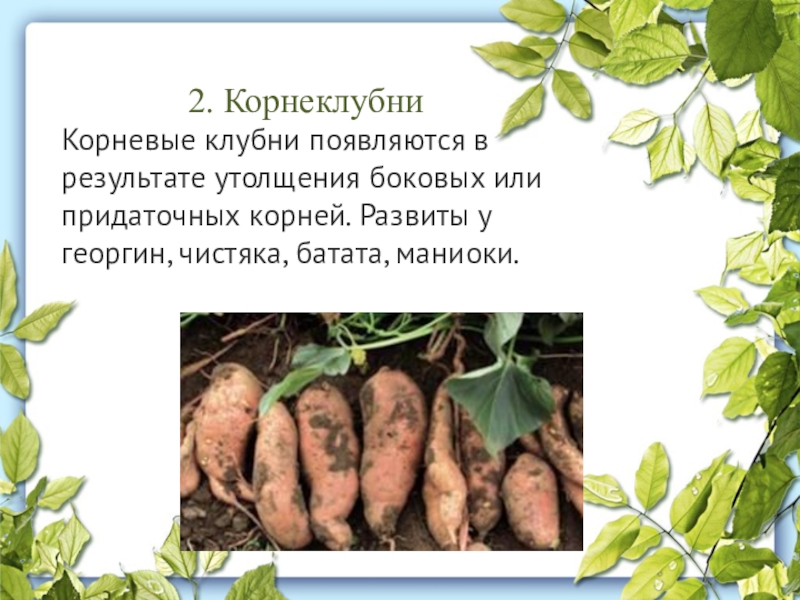 2. Корнеклубни

Корневые клубни появляются в результате утолщения боковых или придаточных корней. Развиты у георгин, чистяка, батата, маниоки.